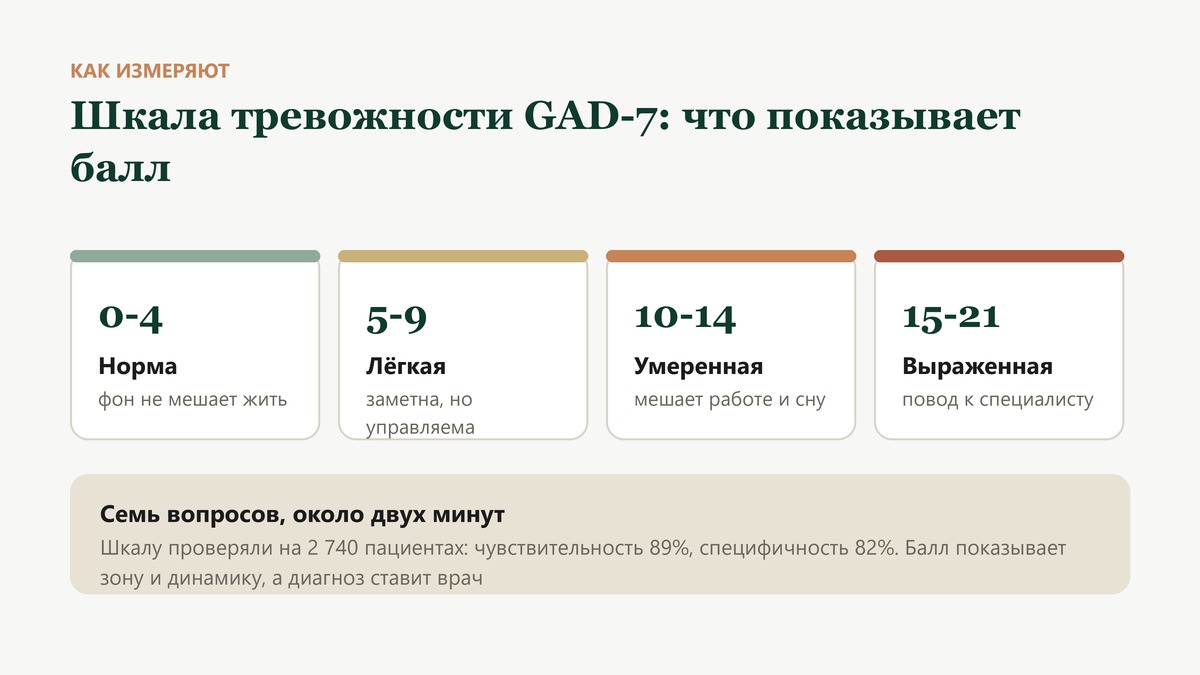 КАК ИЗМЕРЯЮТ

Шкала тревожности GAD-7: что показывает балл

0-4
Норма
фон не мешает жить

5-9
Лёгкая
заметна, но управляема

10-14
Умеренная
мешает работе и сну

15-21
Выраженная
повод к специалисту

Семь вопросов, около двух минут
Шкалу проверяли на 2 740 пациентах: чувствительность 89%, специфичность 82%. Балл показывает зону и динамику, а диагноз ставит врач